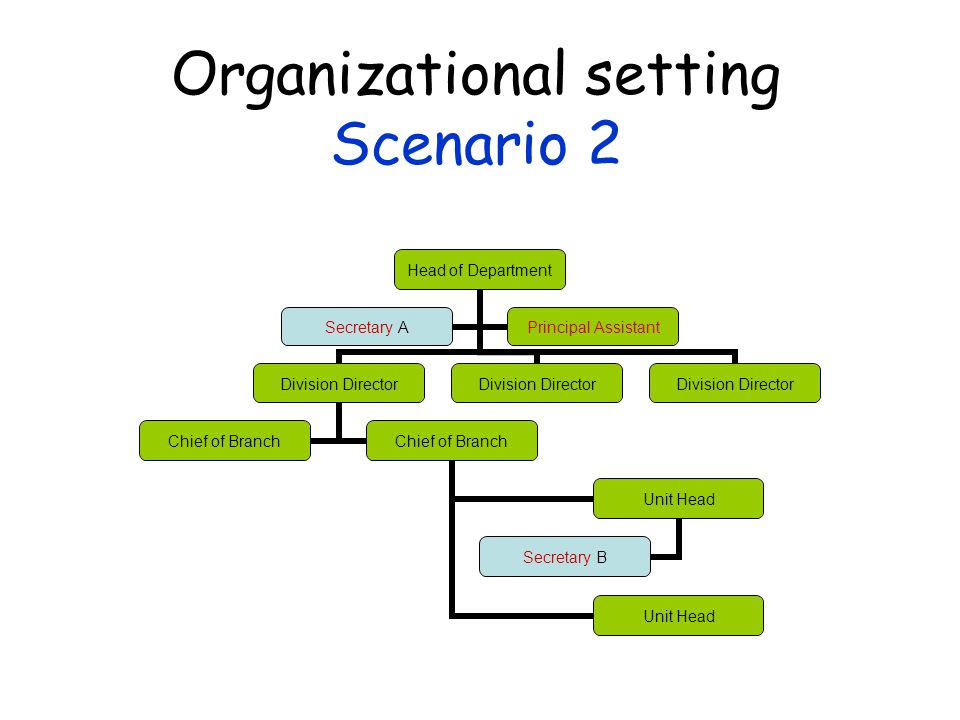 Organizational setting
Scenario 2

Head of Department

Secretary A

Principal Assistant

Division Director

Division Director

Division Director

Chief of Branch

Chief of Branch

Unit Head

Secretary B

Unit Head